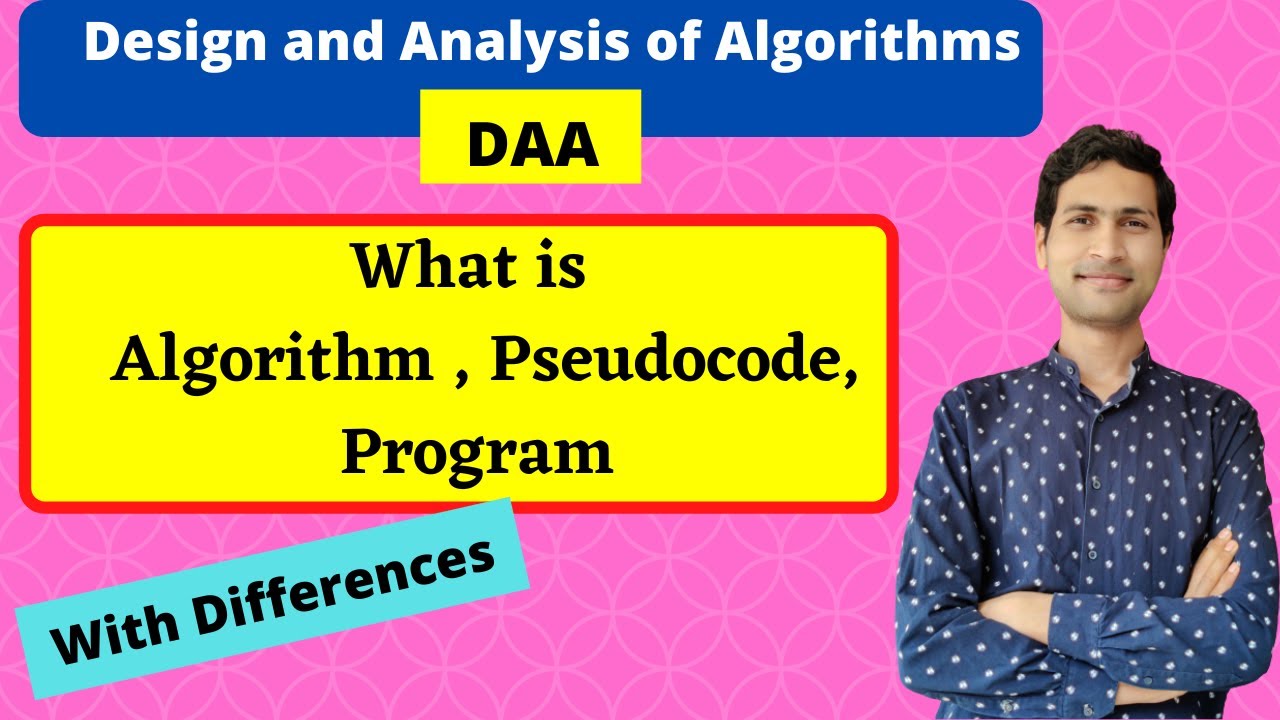 Design and Analysis of Algorithms

DAA

What is
Algorithm , Pseudocode,
Program

With Differences